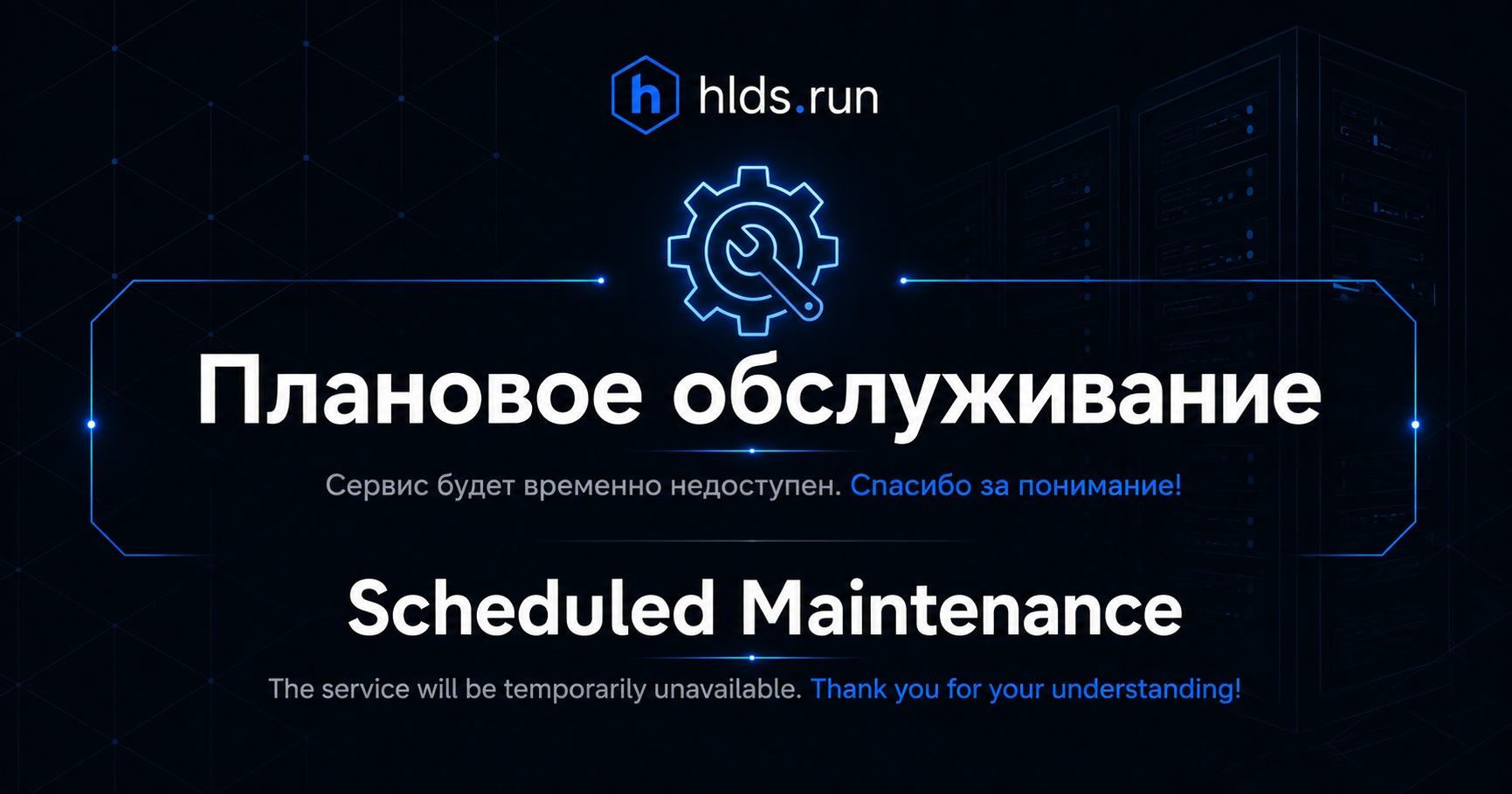 h hlds.run

Плановое обслуживание

Сервис будет временно недоступен. Спасибо за понимание!

Scheduled Maintenance

The service will be temporarily unavailable. Thank you for your understanding!